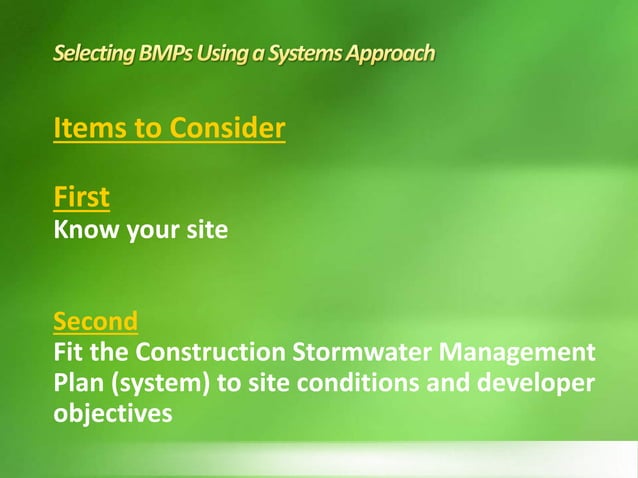 Selecting BMPs Using a Systems Approach

Items to Consider

First
Know your site

Second
Fit the Construction Stormwater Management Plan (system) to site conditions and developer objectives